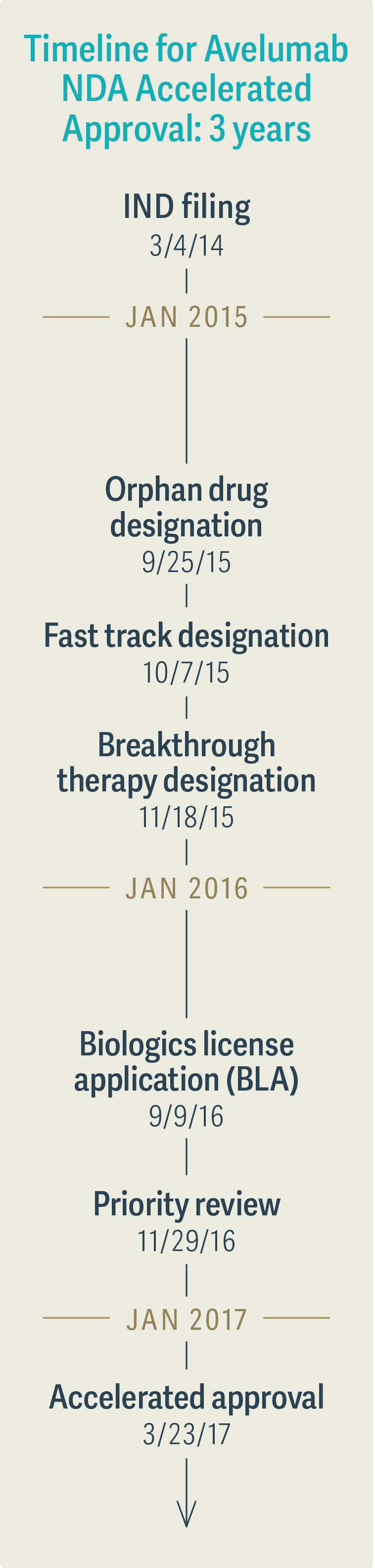 Timeline for Avelumab NDA Accelerated Approval: 3 years

IND filing
3/4/14

JAN 2015

Orphan drug designation
9/25/15

Fast track designation
10/7/15

Breakthrough therapy designation
11/18/15

JAN 2016

Biologics license application (BLA)
9/9/16

Priority review
11/29/16

JAN 2017

Accelerated approval
3/23/17